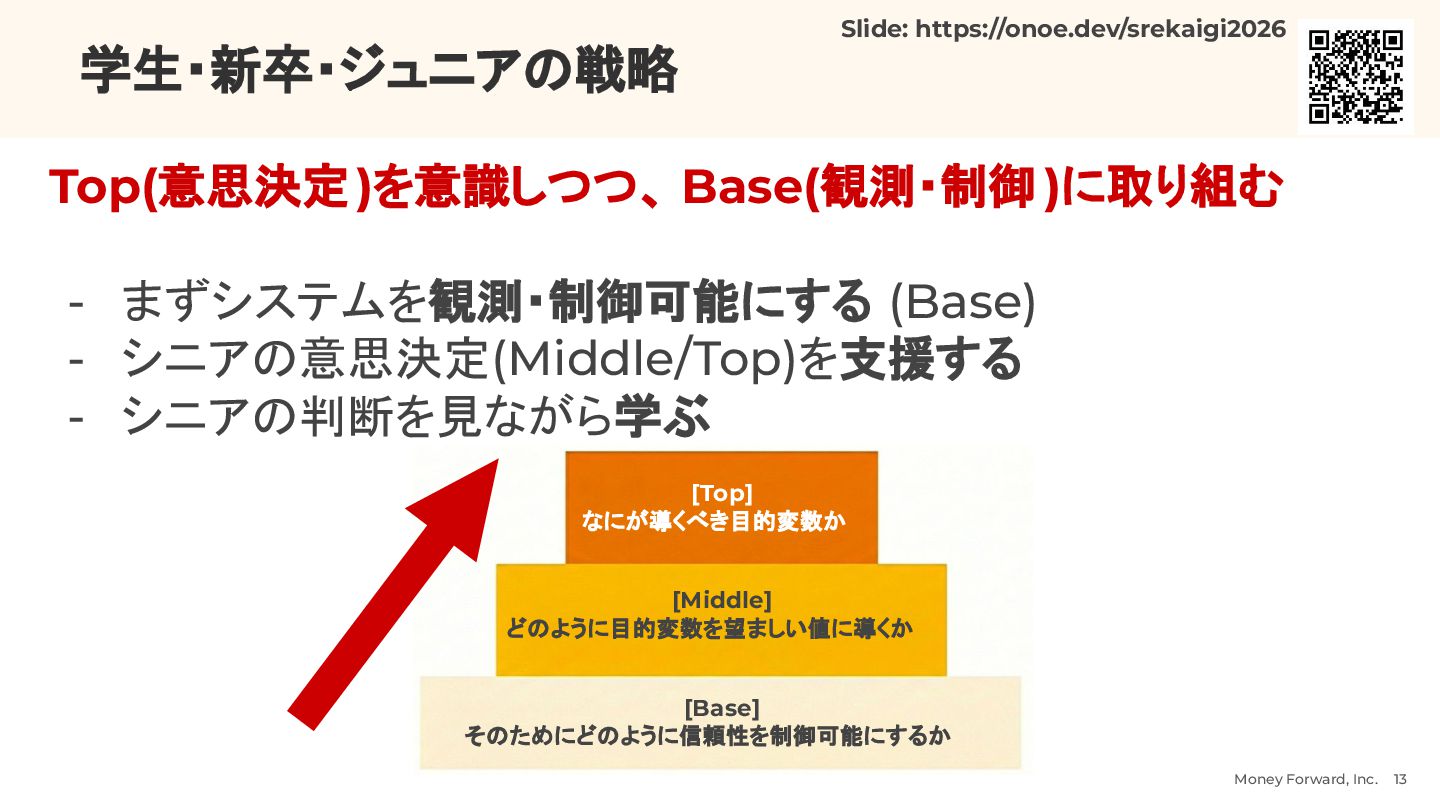 学生･新卒･ジュニアの戦略

Slide: https://onoe.dev/srekaigi2026

Top(意思決定)を意識しつつ、Base(観測･制御)に取り組む

- まずシステムを観測･制御可能にする (Base)
- シニアの意思決定(Middle/Top)を支援する
- シニアの判断を見ながら学ぶ

[Top]
なにが導くべき目的変数か

[Middle]
どのように目的変数を望ましい値に導くか

[Base]
そのためにどのように信頼性を制御可能にするか

Money Forward, Inc. 13